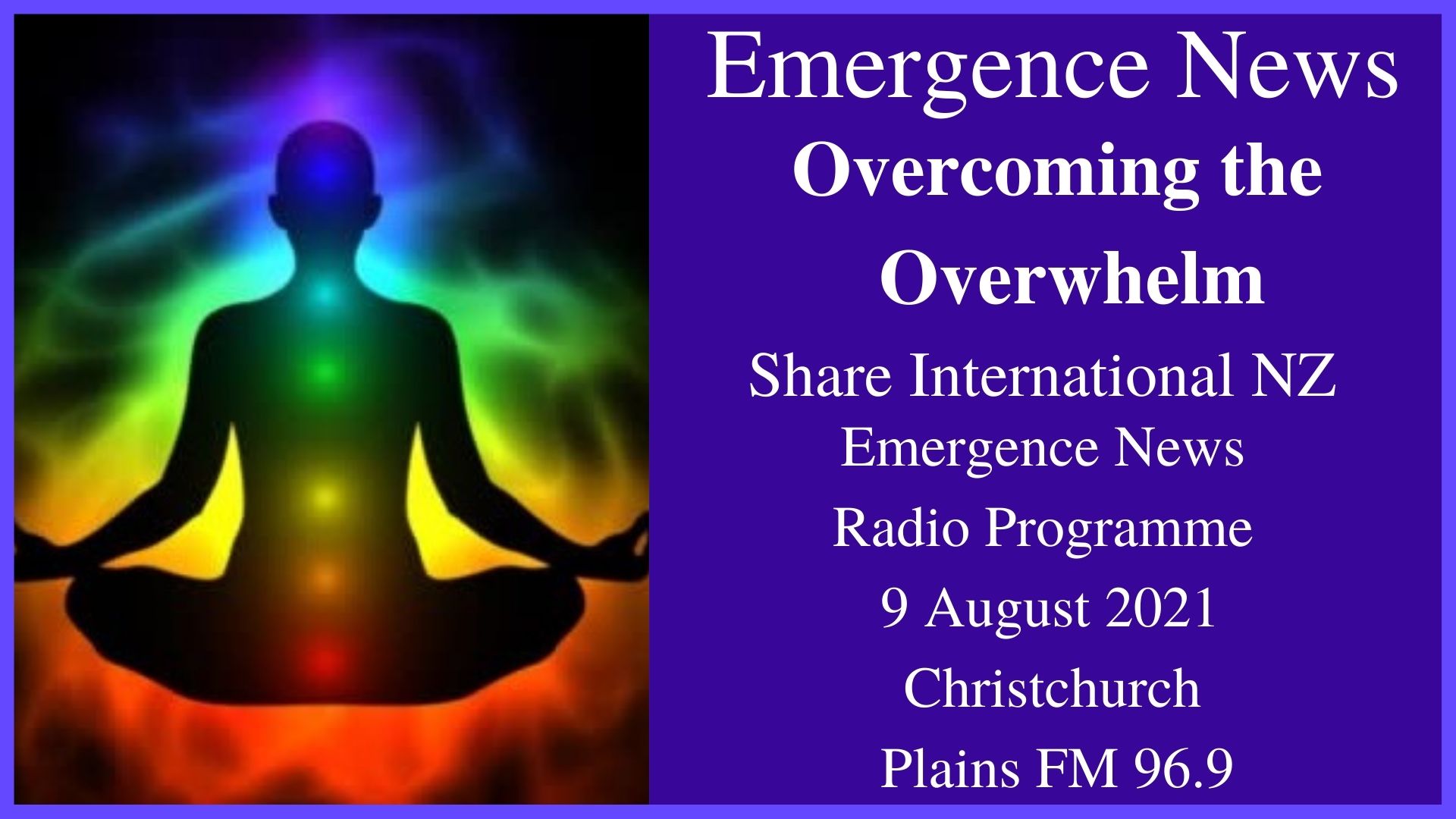 Emergence News
Overcoming the Overwhelm
Share International NZ
Emergence News
Radio Programme
9 August 2021
Christchurch
Plains FM 96.9